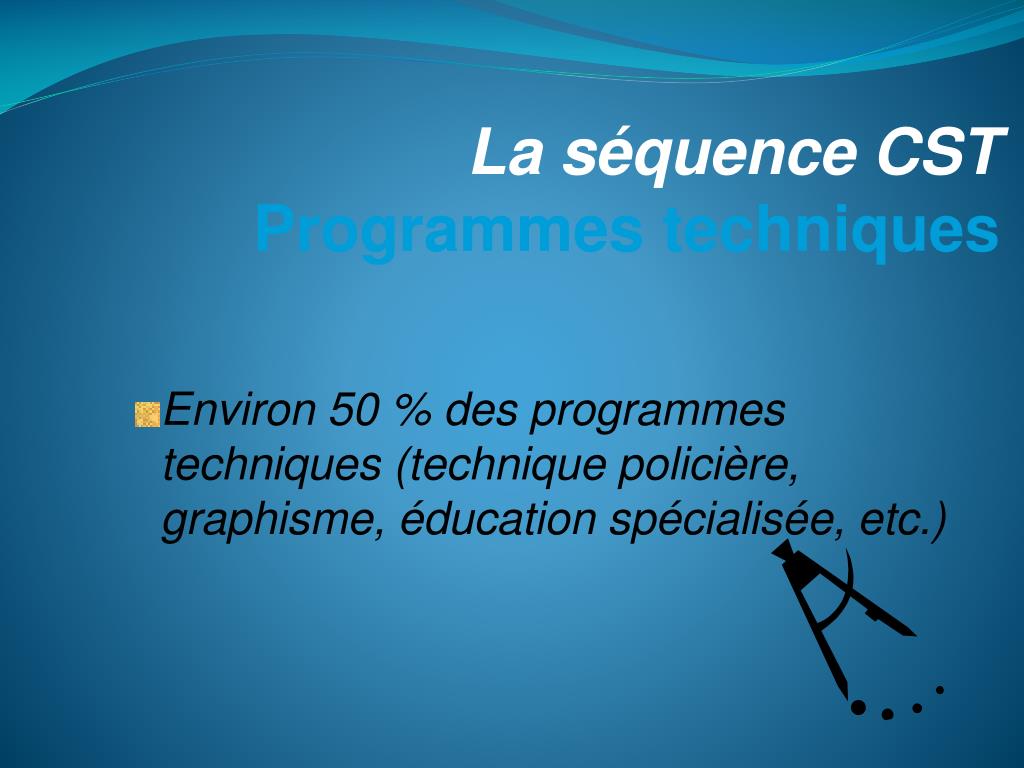 La séquence CST
Programmes techniques

Environ 50 % des programmes techniques (technique policière, graphisme, éducation spécialisée, etc.)